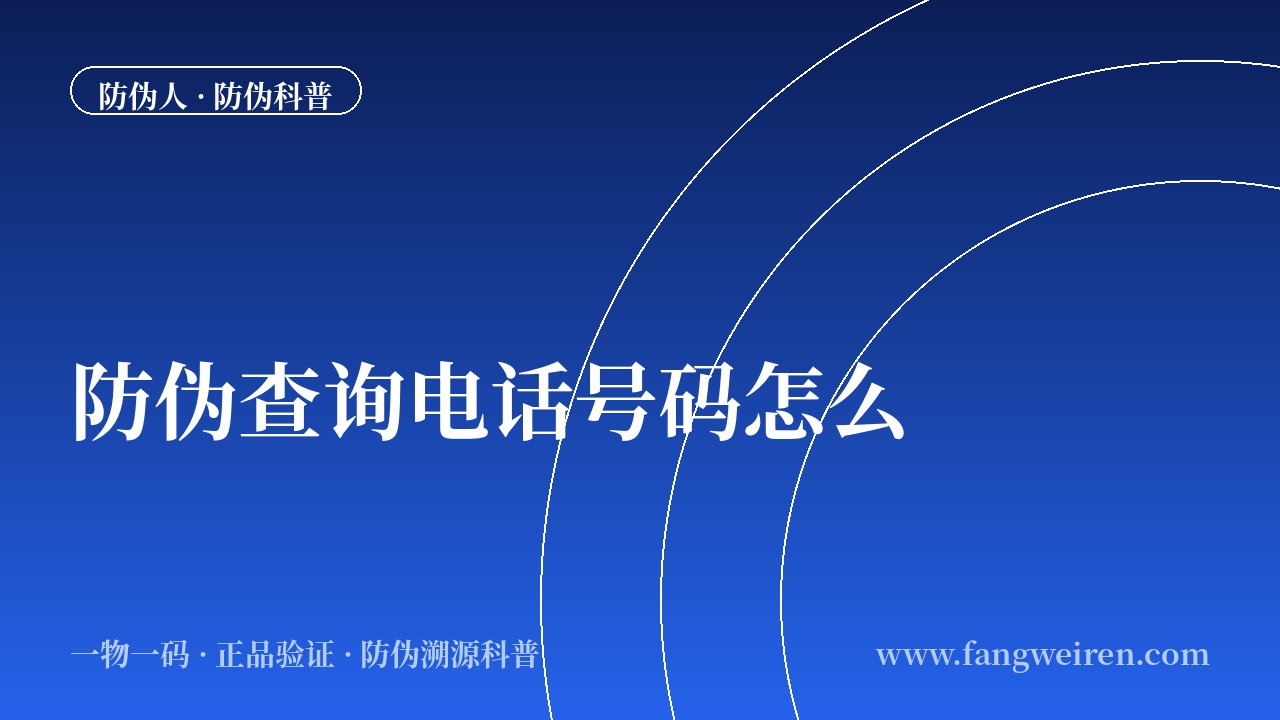 防伪人 · 防伪科普

防伪查询电话号码怎么

一物一码 · 正品验证 · 防伪溯源科普

www.fangweiren.com